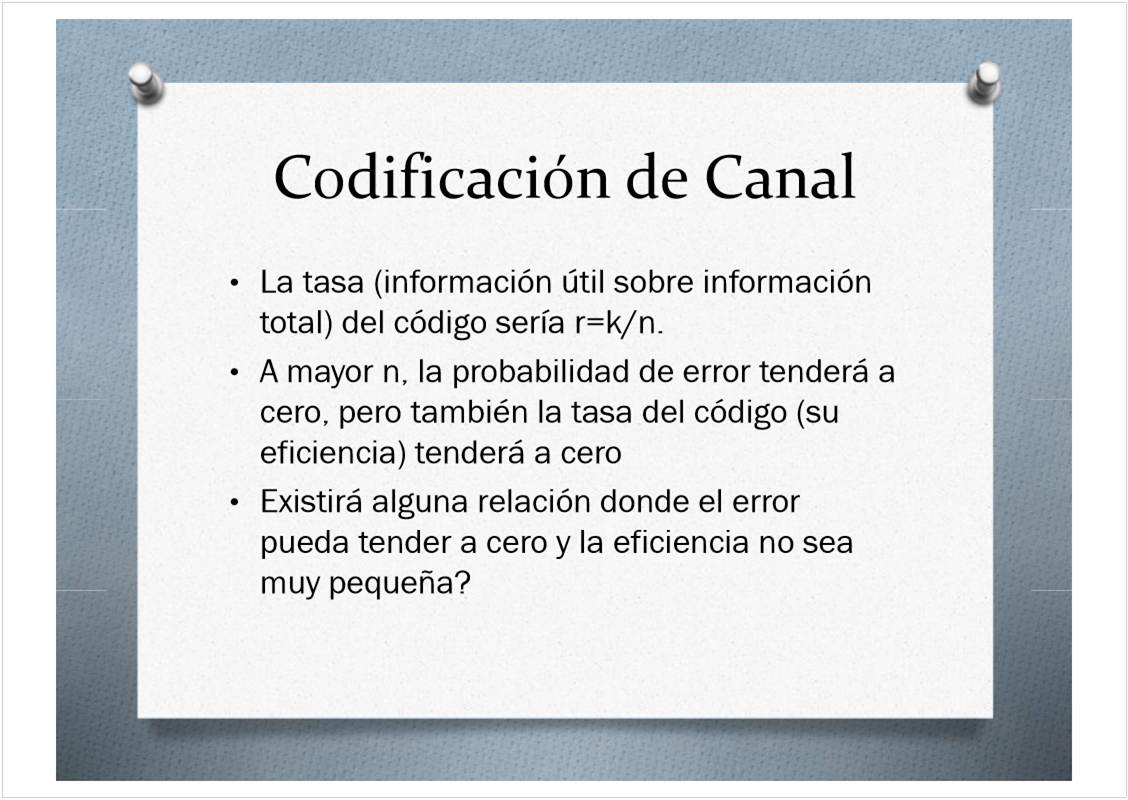 Codificación de Canal

• La tasa (información útil sobre información total) del código sería r=k/n.
• A mayor n, la probabilidad de error tenderá a cero, pero también la tasa del código (su eficiencia) tenderá a cero
• Existirá alguna relación donde el error pueda tender a cero y la eficiencia no sea muy pequeña?